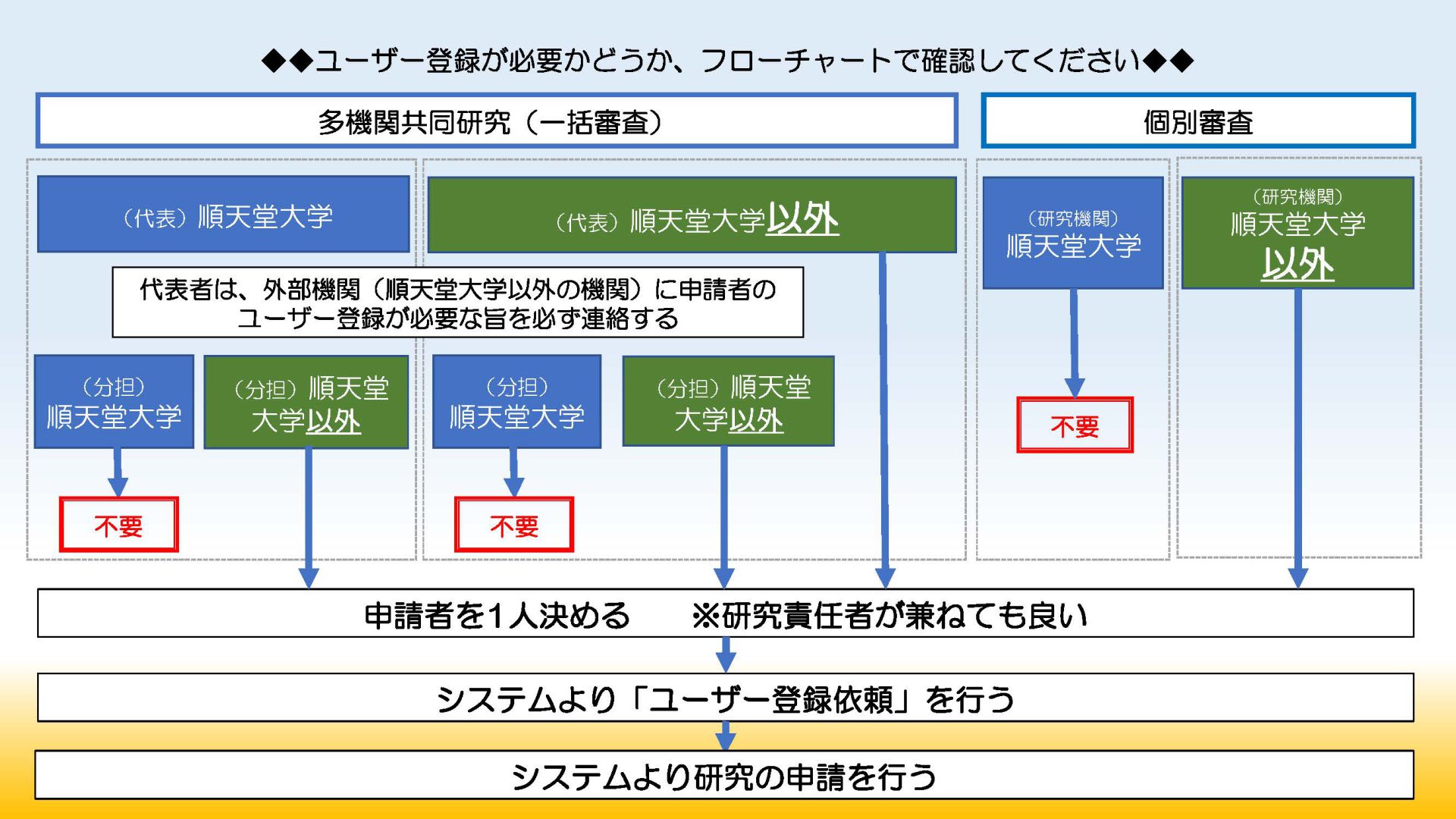 ◆◆ユーザー登録が必要かどうか、フローチャートで確認してください◆◆

多機関共同研究（一括審査）

個別審査

（代表）順天堂大学

（代表）順天堂大学以外

（研究機関）順天堂大学

（研究機関）順天堂大学以外

代表者は、外部機関（順天堂大学以外の機関）に申請者のユーザー登録が必要な旨を必ず連絡する

（分担）順天堂大学

（分担）順天堂大学以外

（分担）順天堂大学

（分担）順天堂大学以外

不要

不要

不要

申請者を1人決める　※研究責任者が兼ねても良い

システムより「ユーザー登録依頼」を行う

システムより研究の申請を行う